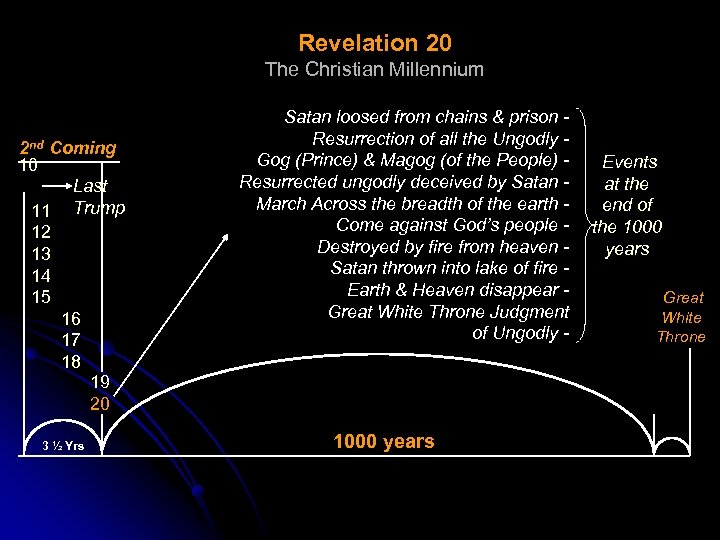 Revelation 20
The Christian Millennium

2nd Coming
10
Last Trump
11
12
13
14
15
16
17
18
19
20

Satan loosed from chains & prison -
Resurrection of all the Ungodly -
Gog (Prince) & Magog (of the People) -
Resurrected ungodly deceived by Satan -
March Across the breadth of the earth -
Come against God's people -
Destroyed by fire from heaven -
Satan thrown into lake of fire -
Earth & Heaven disappear -
Great White Throne Judgment of Ungodly -

Events at the end of the 1000 years

Great White Throne

3 ½ Yrs
1000 years